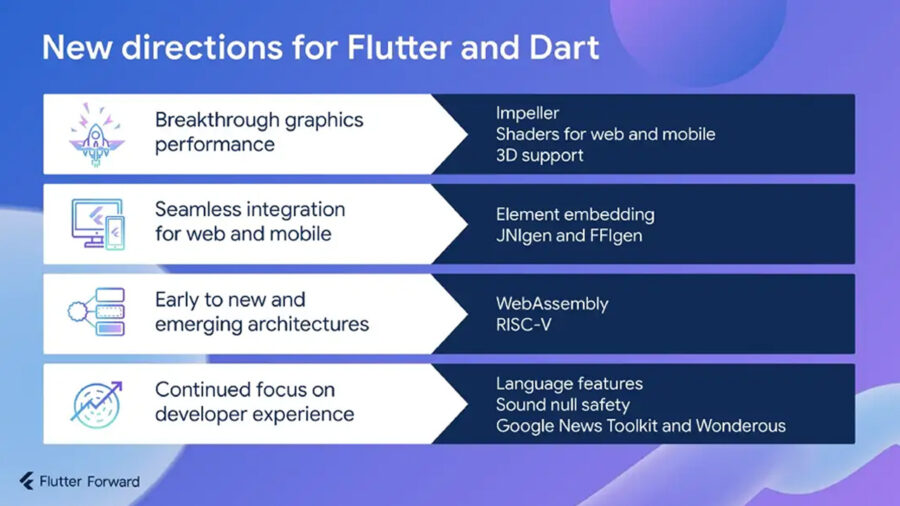 New directions for Flutter and Dart

Breakthrough graphics performance

Impeller
Shaders for web and mobile
3D support

Seamless integration for web and mobile

Element embedding
JNIgen and FFIgen

Early to new and emerging architectures

WebAssembly
RISC-V

Continued focus on developer experience

Language features
Sound null safety
Google News Toolkit and Wonderous

Flutter Forward